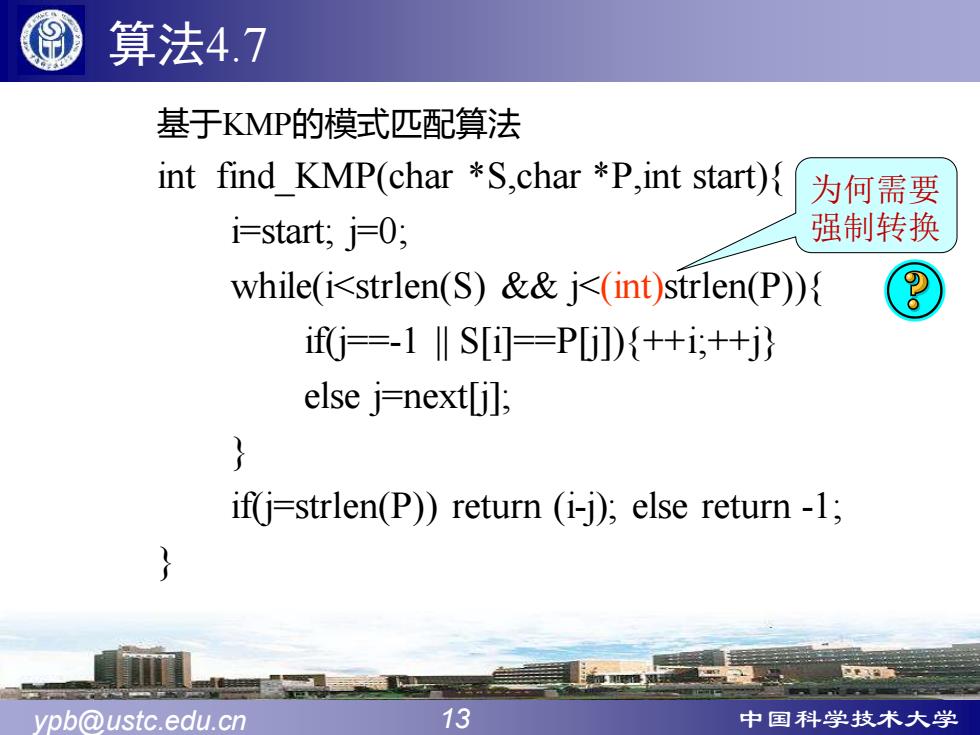 算法4.7

基于KMP的模式匹配算法

int find_KMP(char *S,char *P,int start){

i=start; j=0;

while(i<strlen(S) && j<(int)strlen(P)){

if(j==-1 || S[i]==P[j]){++i;++j}

else j=next[j];

}

if(j=strlen(P)) return (i-j); else return -1;

}

为何需要强制转换

?

ypb@ustc.edu.cn 13 中国科学技术大学